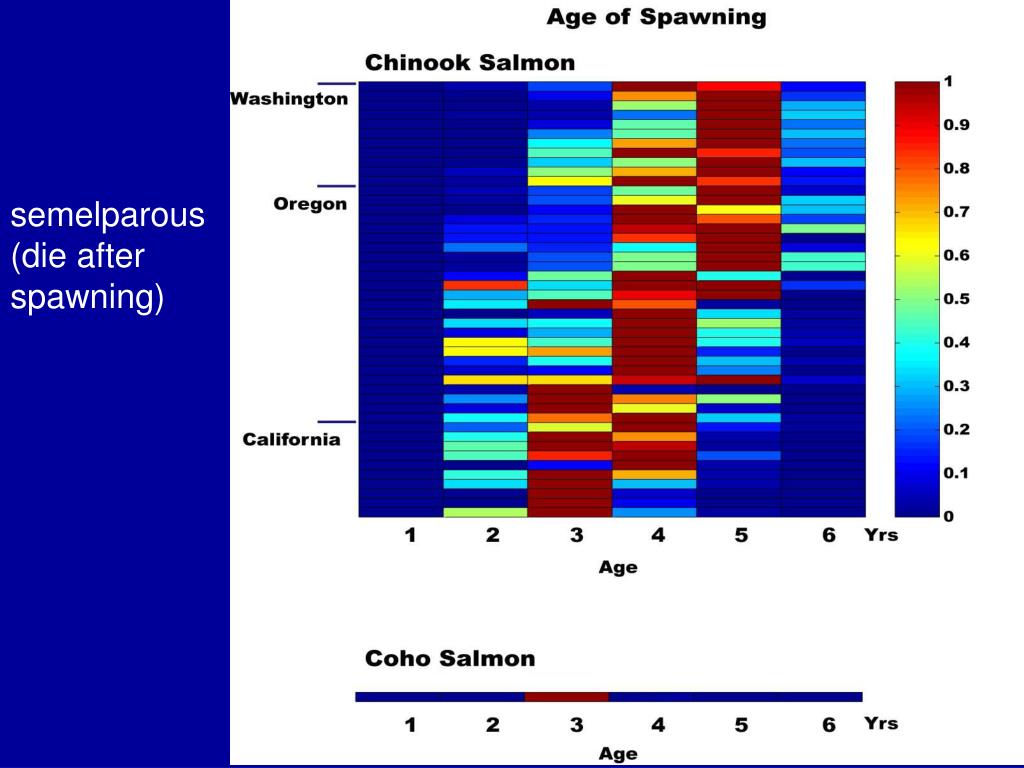 semelparous (die after spawning)

Age of Spawning

Chinook Salmon

Washington
Oregon
California

1
0.9
0.8
0.7
0.6
0.5
0.4
0.3
0.2
0.1
0

1 2 3 4 5 6 Yrs
Age

Coho Salmon

1 2 3 4 5 6 Yrs
Age